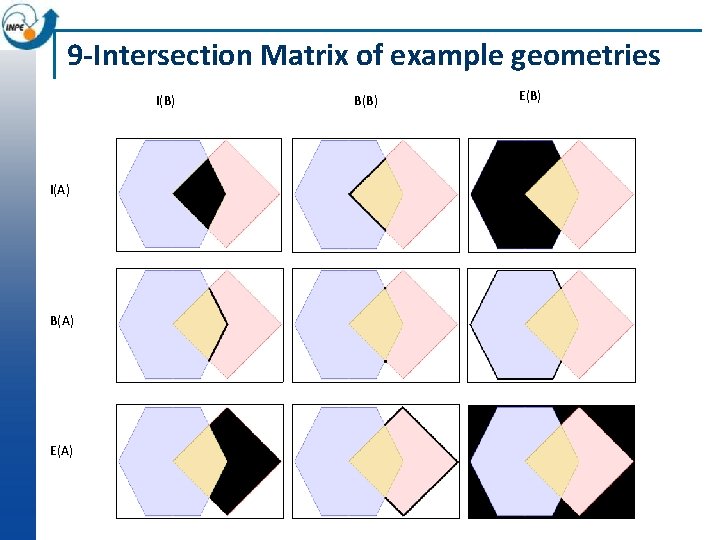 INPE

9-Intersection Matrix of example geometries

I(B)

B(B)

E(B)

I(A)

B(A)

E(A)